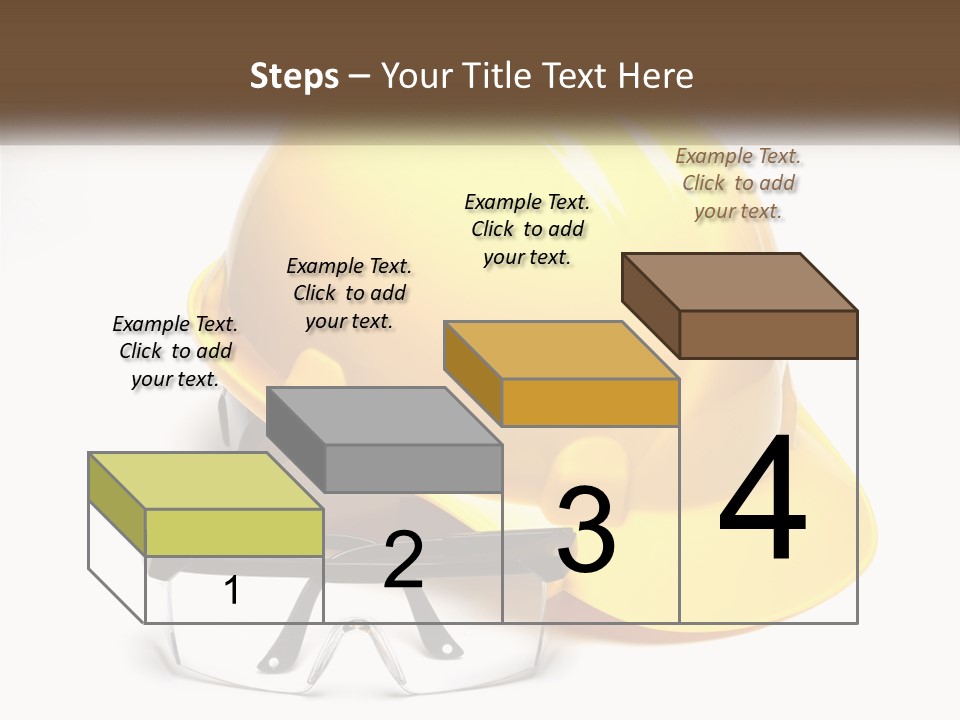 Steps – Your Title Text Here

Example Text. Click to add your text.

Example Text. Click to add your text.

Example Text. Click to add your text.

Example Text. Click to add your text.

1

2

3

4